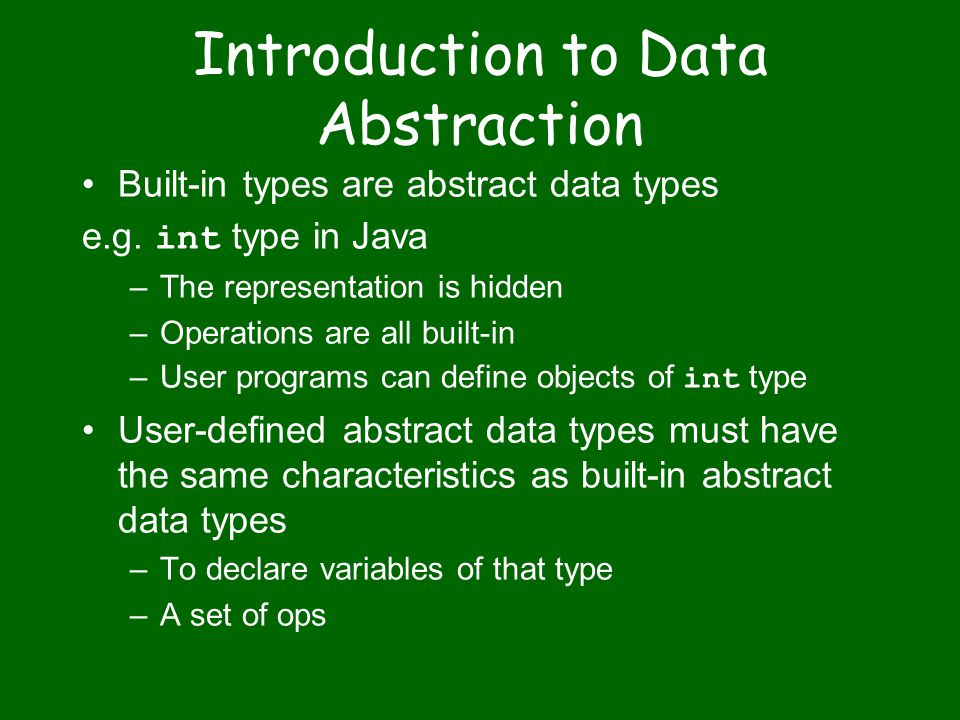 Introduction to Data Abstraction

• Built-in types are abstract data types

e.g. int type in Java

– The representation is hidden
– Operations are all built-in
– User programs can define objects of int type

• User-defined abstract data types must have the same characteristics as built-in abstract data types

– To declare variables of that type
– A set of ops